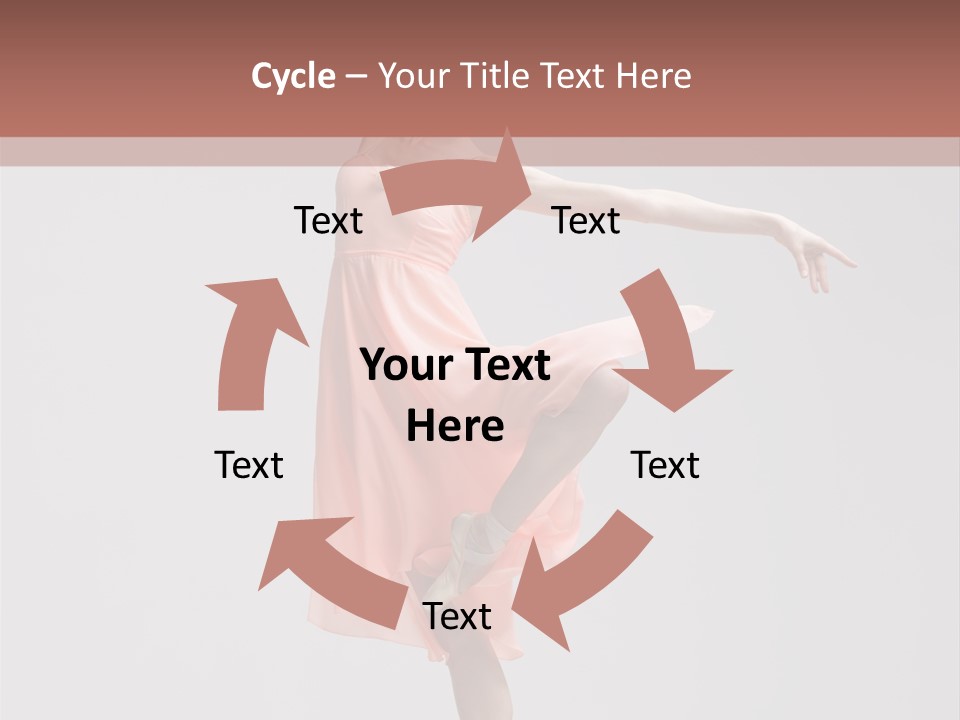 Cycle – Your Title Text Here

Text

Text

Your Text Here

Text

Text

Text